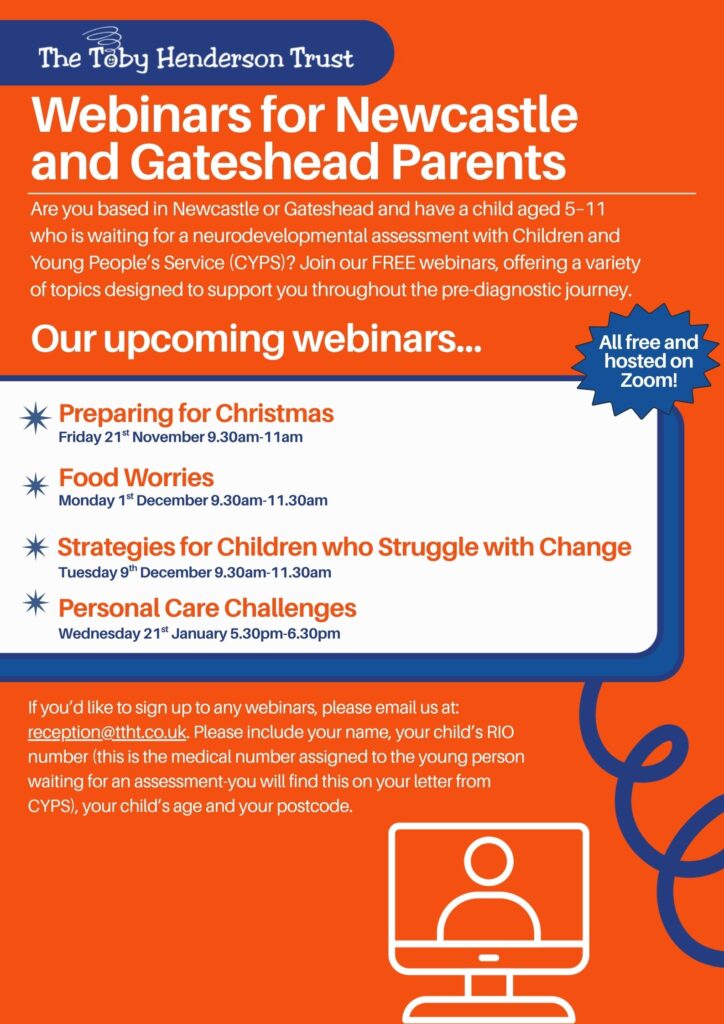 The Toby Henderson Trust

Webinars for Newcastle and Gateshead Parents

Are you based in Newcastle or Gateshead and have a child aged 5–11 who is waiting for a neurodevelopmental assessment with Children and Young People's Service (CYPS)? Join our FREE webinars, offering a variety of topics designed to support you throughout the pre-diagnostic journey.

Our upcoming webinars...

All free and hosted on Zoom!

Preparing for Christmas
Friday 21$^{st}$ November 9.30am-11am

Food Worries
Monday 1$^{st}$ December 9.30am-11.30am

Strategies for Children who Struggle with Change
Tuesday 9$^{th}$ December 9.30am-11.30am

Personal Care Challenges
Wednesday 21$^{st}$ January 5.30pm-6.30pm

If you'd like to sign up to any webinars, please email us at: reception@ttht.co.uk. Please include your name, your child's RIO number (this is the medical number assigned to the young person waiting for an assessment-you will find this on your letter from CYPS), your child's age and your postcode.